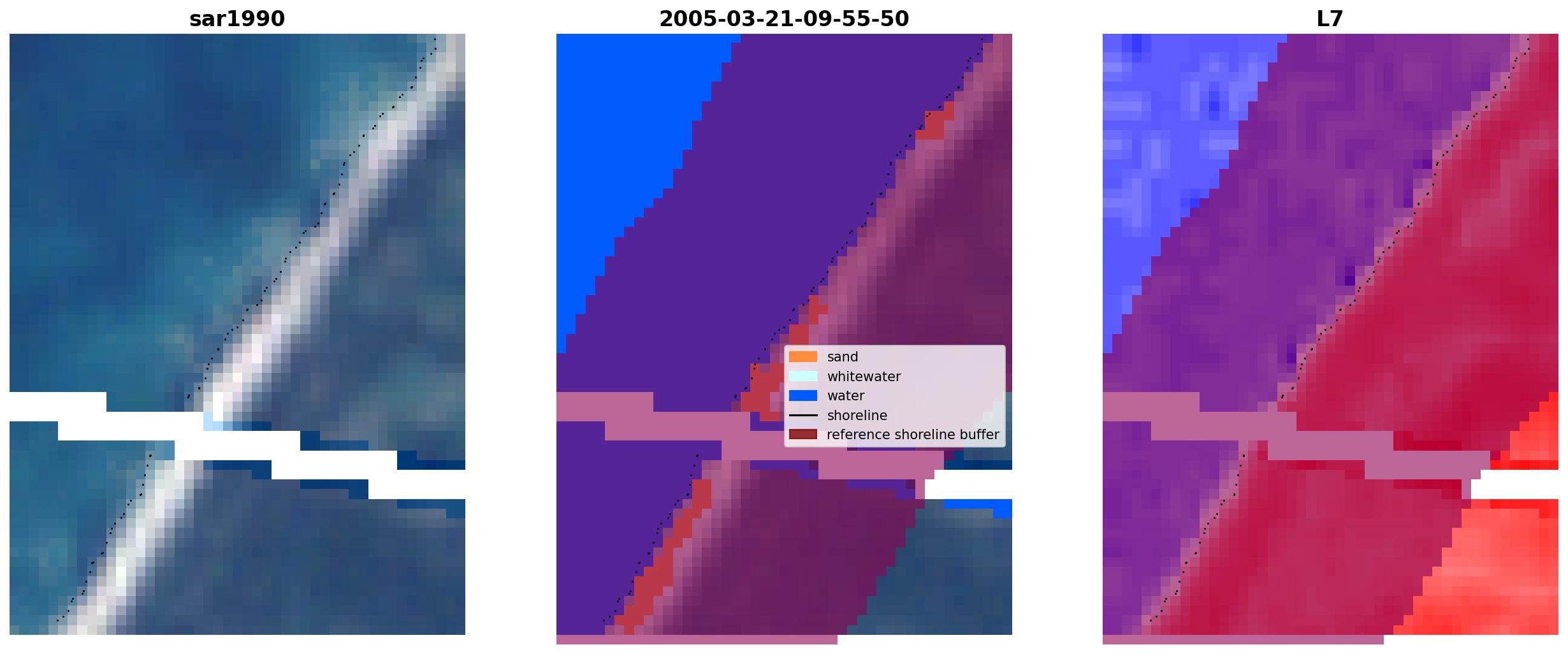 sar1990

2005-03-21-09-55-50

sand
whitewater
water
shoreline
reference shoreline buffer

L7